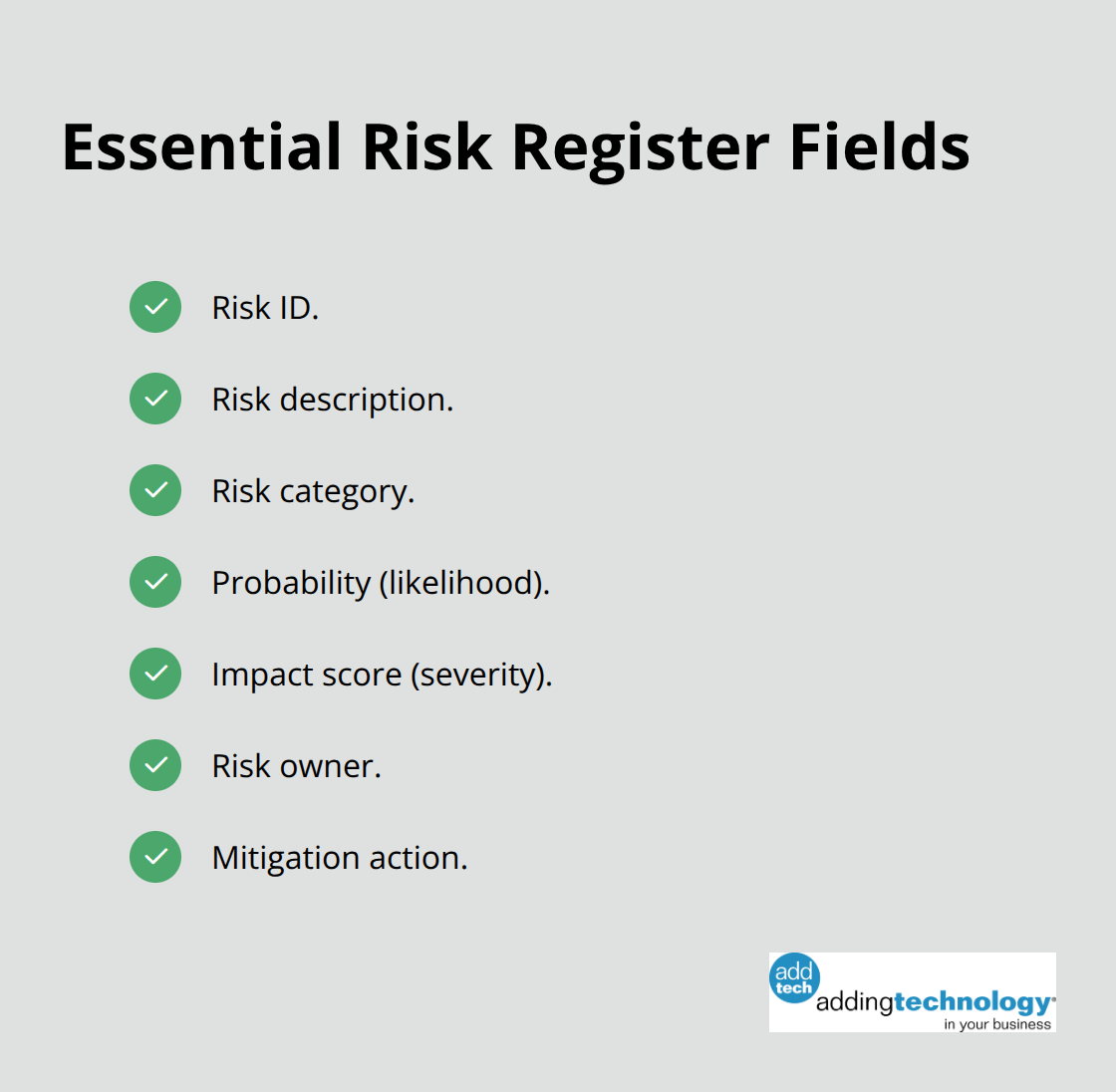 Essential Risk Register Fields

Risk ID.

Risk description.

Risk category.

Probability (likelihood).

Impact score (severity).

Risk owner.

Mitigation action.

add tech addingtechnology in your business